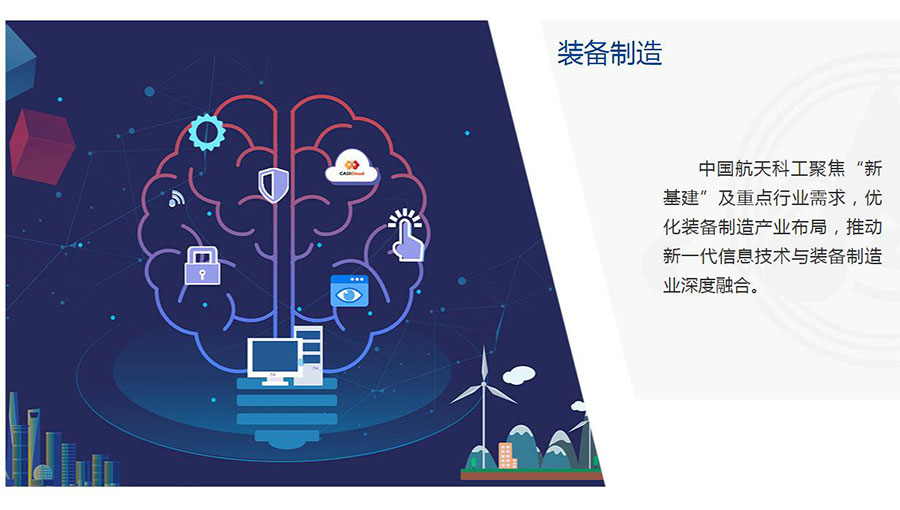 CASICloud

装备制造

中国航天科工聚焦“新基建”及重点行业需求，优化装备制造产业布局，推动新一代信息技术与装备制造业深度融合。